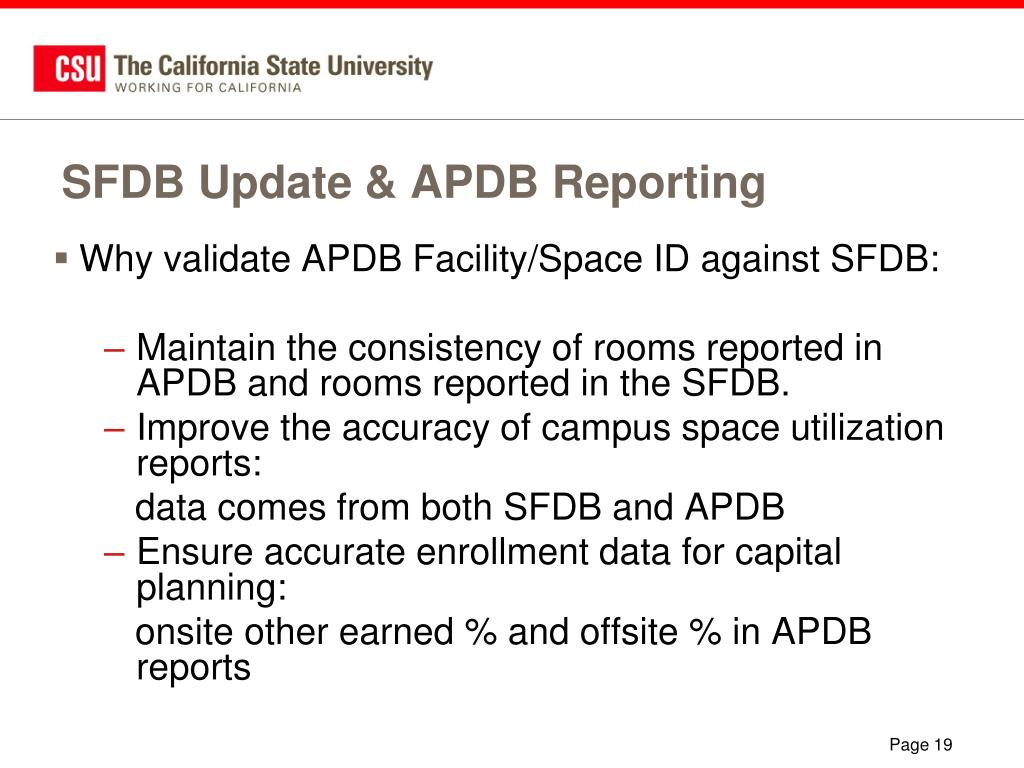 CSU The California State University
WORKING FOR CALIFORNIA

SFDB Update & APDB Reporting

▪ Why validate APDB Facility/Space ID against SFDB:

– Maintain the consistency of rooms reported in APDB and rooms reported in the SFDB.
– Improve the accuracy of campus space utilization reports:
data comes from both SFDB and APDB
– Ensure accurate enrollment data for capital planning:
onsite other earned % and offsite % in APDB reports

Page 19